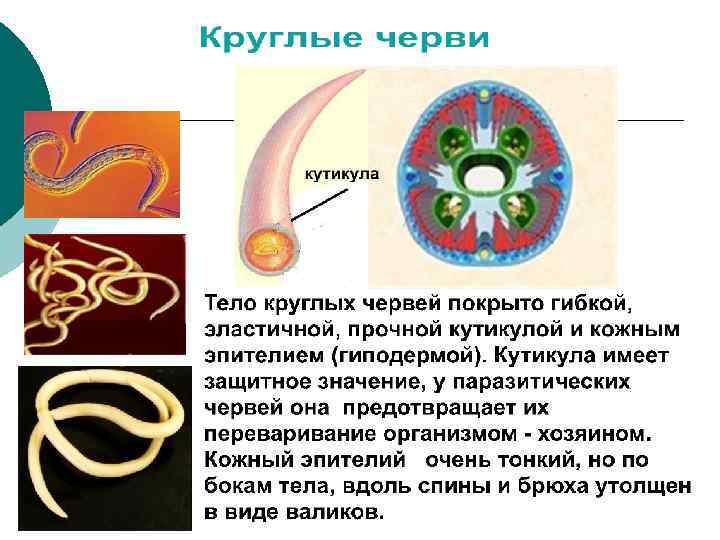 Круглые черви

кутикула

Тело круглых червей покрыто гибкой, эластичной, прочной кутикулой и кожным эпителием (гиподермой). Кутикула имеет защитное значение, у паразитических червей она предотвращает их переваривание организмом - хозяином. Кожный эпителий очень тонкий, но по бокам тела, вдоль спины и брюха утолщен в виде валиков.